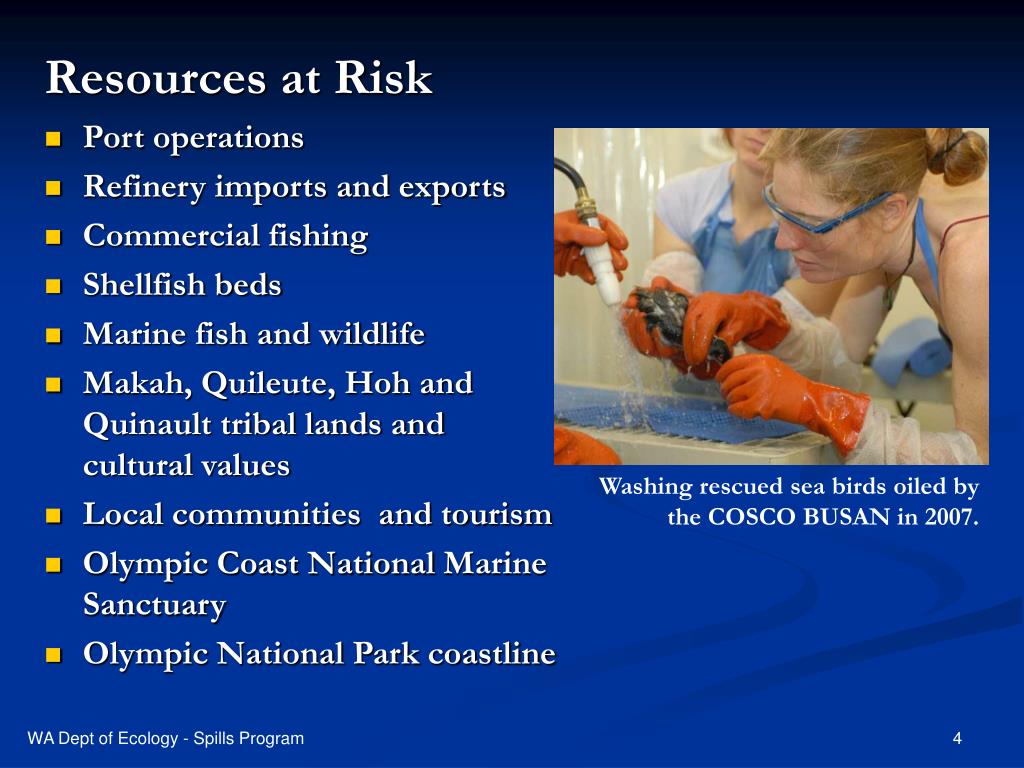 Resources at Risk

- Port operations
- Refinery imports and exports
- Commercial fishing
- Shellfish beds
- Marine fish and wildlife
- Makah, Quileute, Hoh and Quinault tribal lands and cultural values
- Local communities and tourism
- Olympic Coast National Marine Sanctuary
- Olympic National Park coastline

Washing rescued sea birds oiled by the COSCO BUSAN in 2007.

WA Dept of Ecology - Spills Program

4